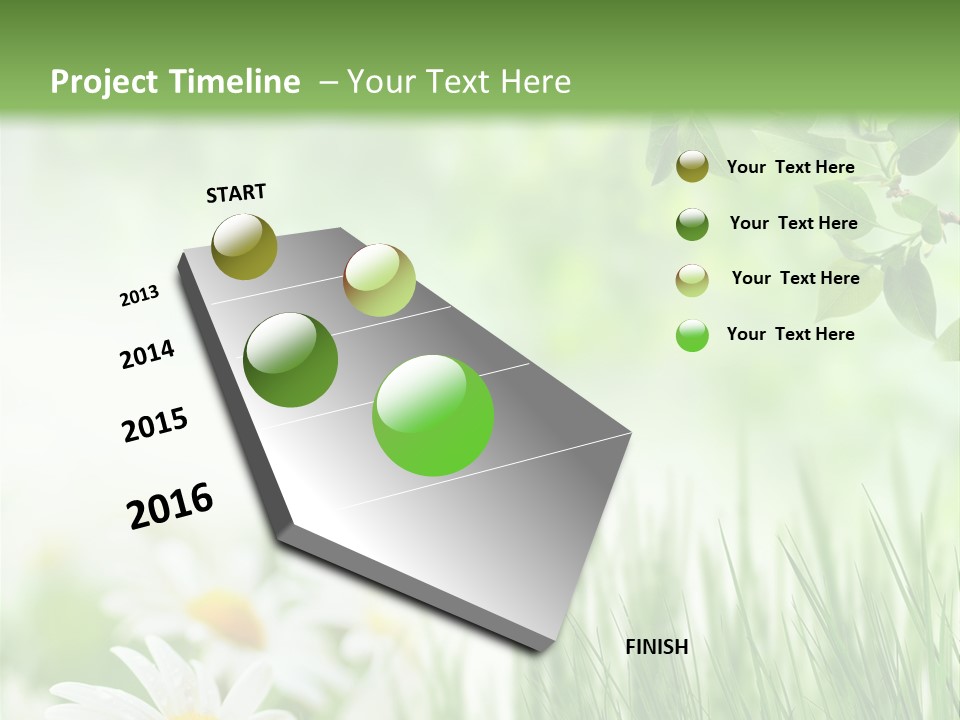 Project Timeline – Your Text Here

START

2013

2014

2015

2016

FINISH

Your Text Here

Your Text Here

Your Text Here

Your Text Here